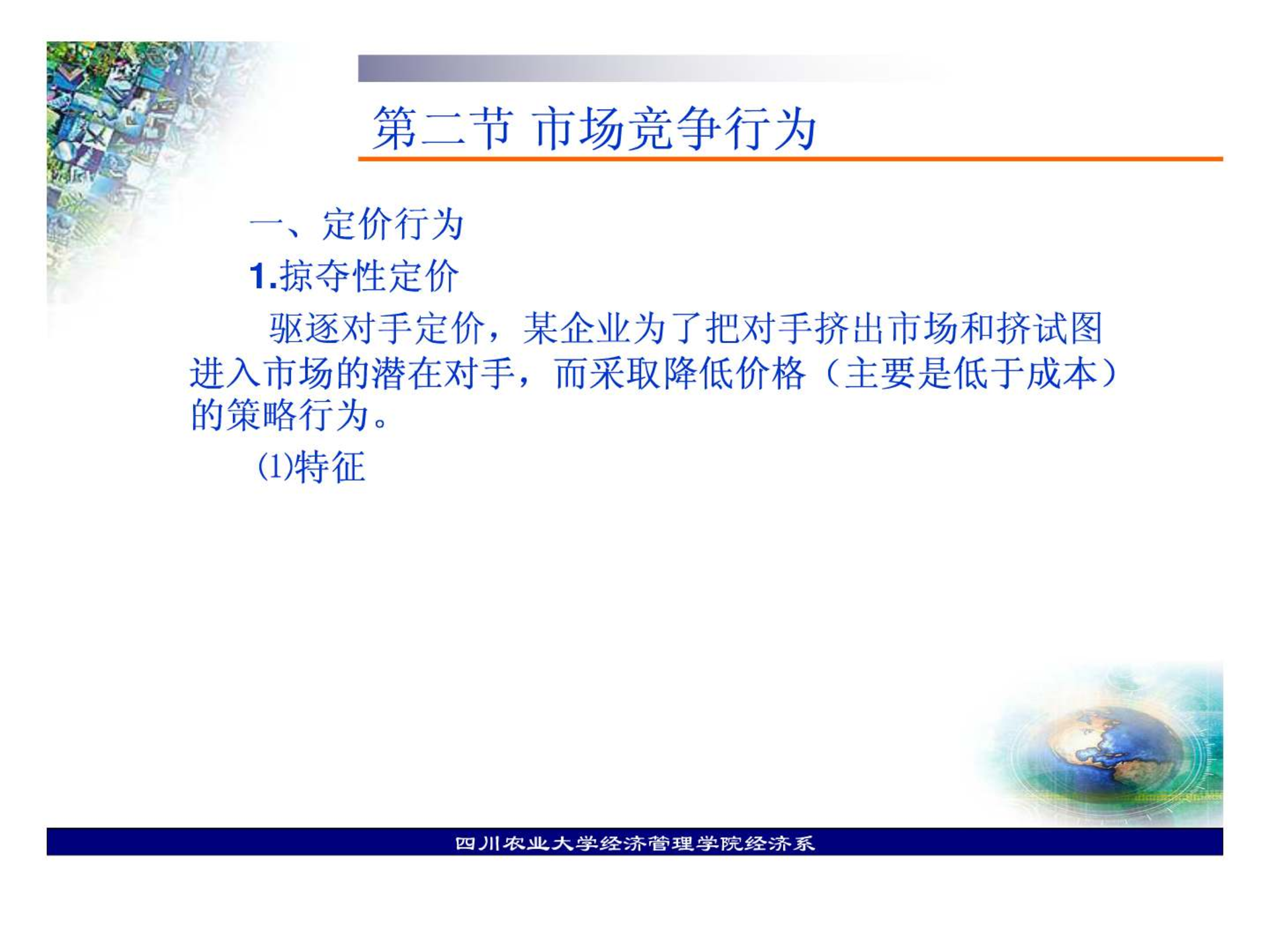 第二节 市场竞争行为

一、定价行为

1.掠夺性定价

驱逐对手定价，某企业为了把对手挤出市场和挤试图进入市场的潜在对手，而采取降低价格（主要是低于成本）的策略行为。

⑴特征

四川农业大学经济管理学院经济系